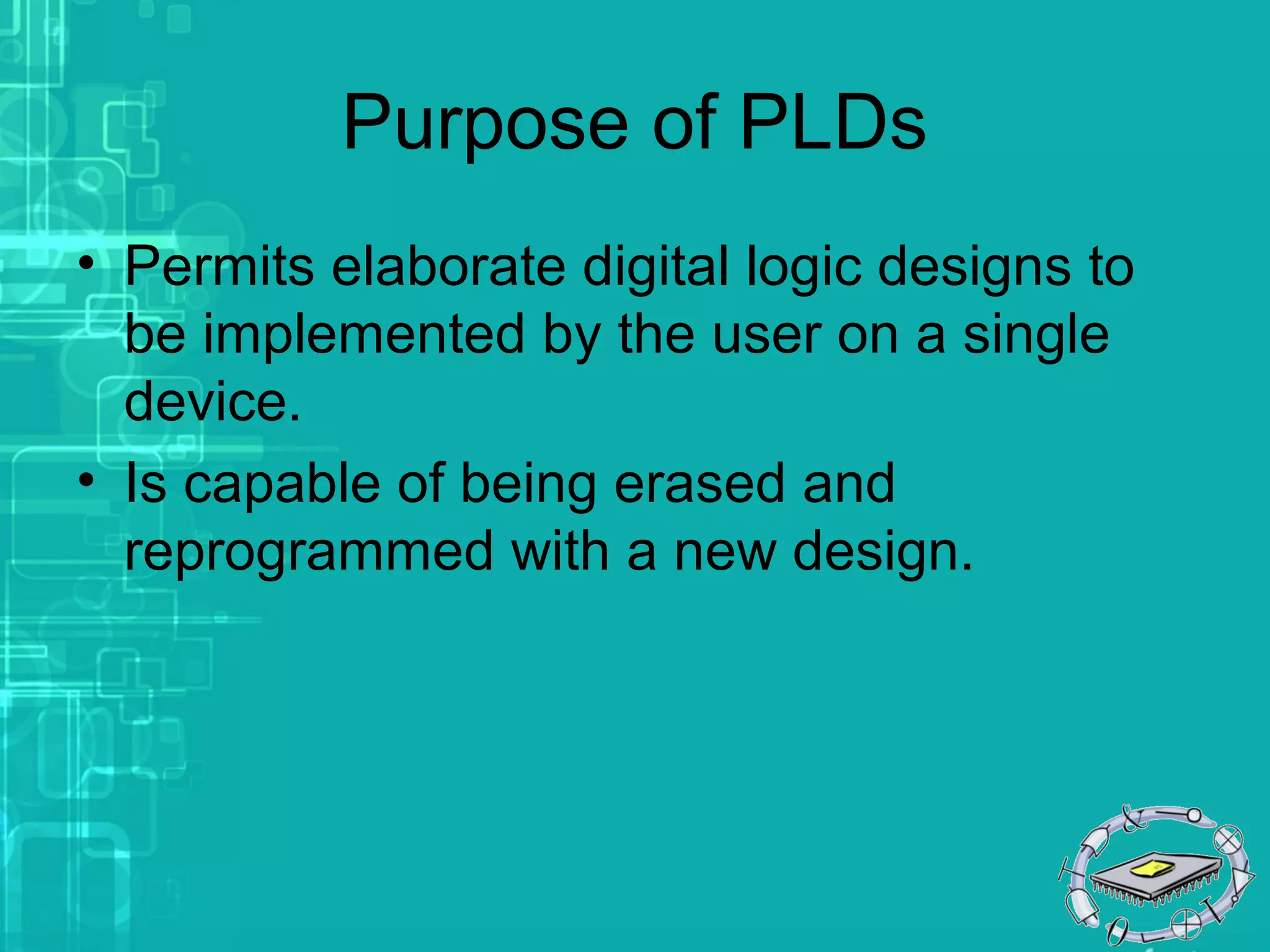 Purpose of PLDs

• Permits elaborate digital logic designs to be implemented by the user on a single device.
• Is capable of being erased and reprogrammed with a new design.